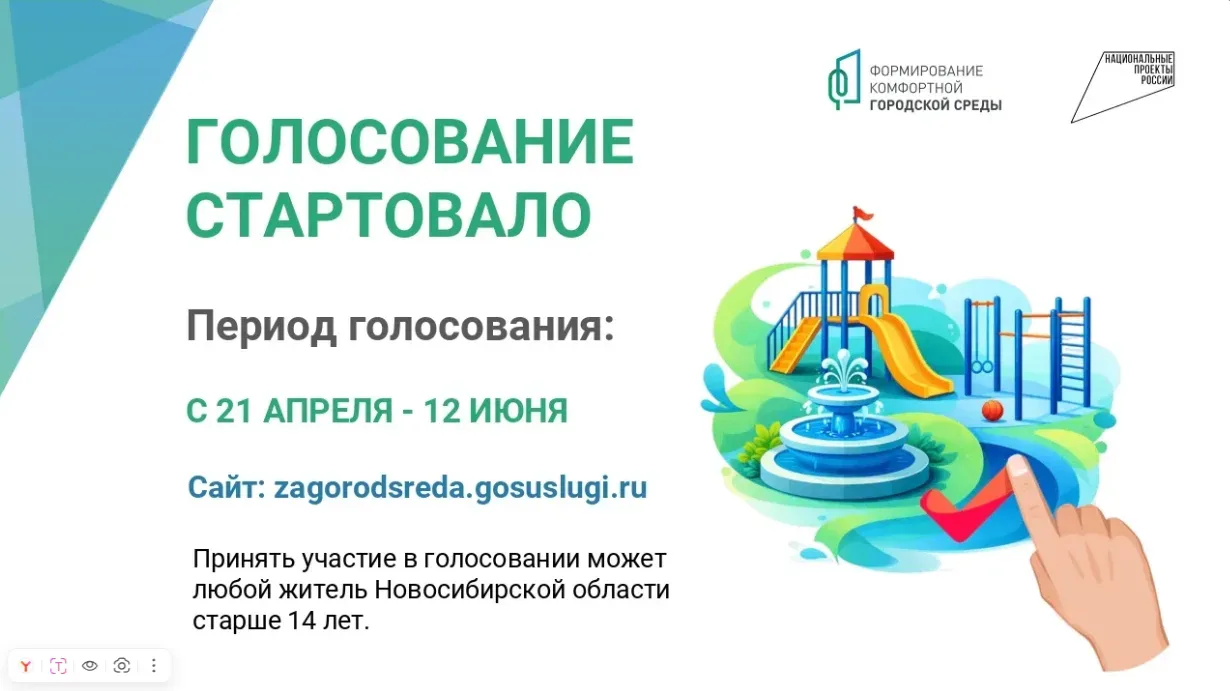 ФОРМИРОВАНИЕ КОМФОРТНОЙ ГОРОДСКОЙ СРЕДЫ

НАЦИОНАЛЬНЫЕ ПРОЕКТЫ РОССИИ

ГОЛОСОВАНИЕ СТАРТОВАЛО

Период голосования:

С 21 АПРЕЛЯ - 12 ИЮНЯ

Сайт: zagorodsreda.gosuslugi.ru

Принять участие в голосовании может любой житель Новосибирской области старше 14 лет.